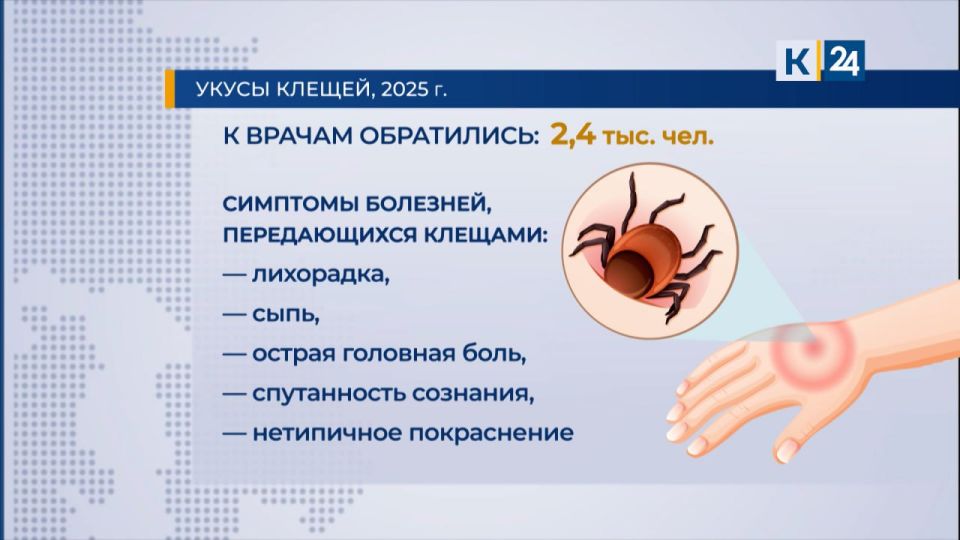 К 24

УКУСЫ КЛЕЩЕЙ, 2025 г.

К ВРАЧАМ ОБРАТИЛИСЬ: 2,4 тыс. чел.

СИМПТОМЫ БОЛЕЗНЕЙ, ПЕРЕДАЮЩИХСЯ КЛЕЩАМИ:

— лихорадка,

— сыпь,

— острая головная боль,

— спутанность сознания,

— нетипичное покраснение